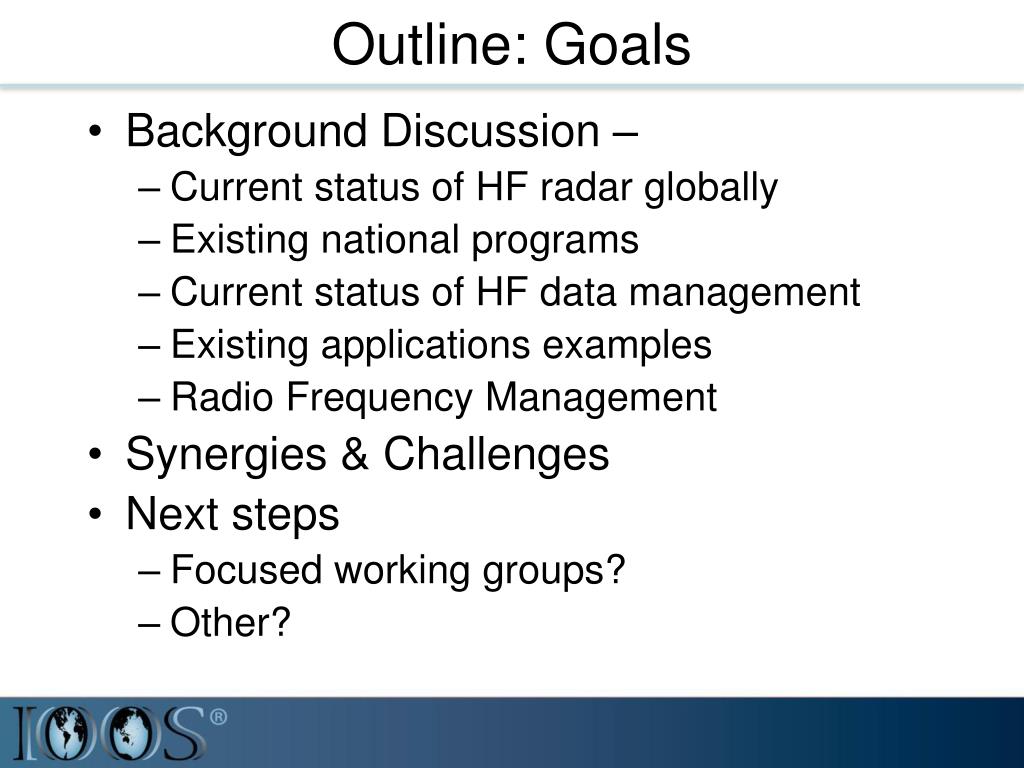 Outline: Goals

• Background Discussion –
– Current status of HF radar globally
– Existing national programs
– Current status of HF data management
– Existing applications examples
– Radio Frequency Management
• Synergies & Challenges
• Next steps
– Focused working groups?
– Other?

IOOS®